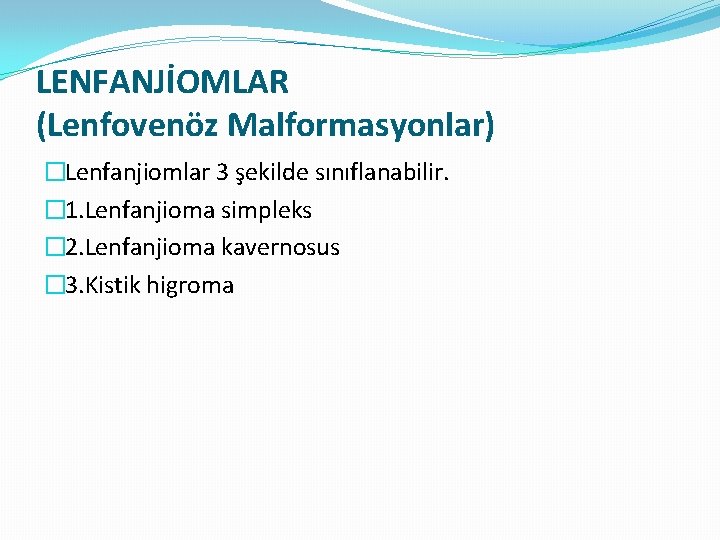 LENFANJİOMLAR
(Lenfovenöz Malformasyonlar)

Lenfanjiomlar 3 şekilde sınıflanabilir.

1.Lenfanjioma simpleks

2.Lenfanjioma kavernosus

3.Kistik higroma